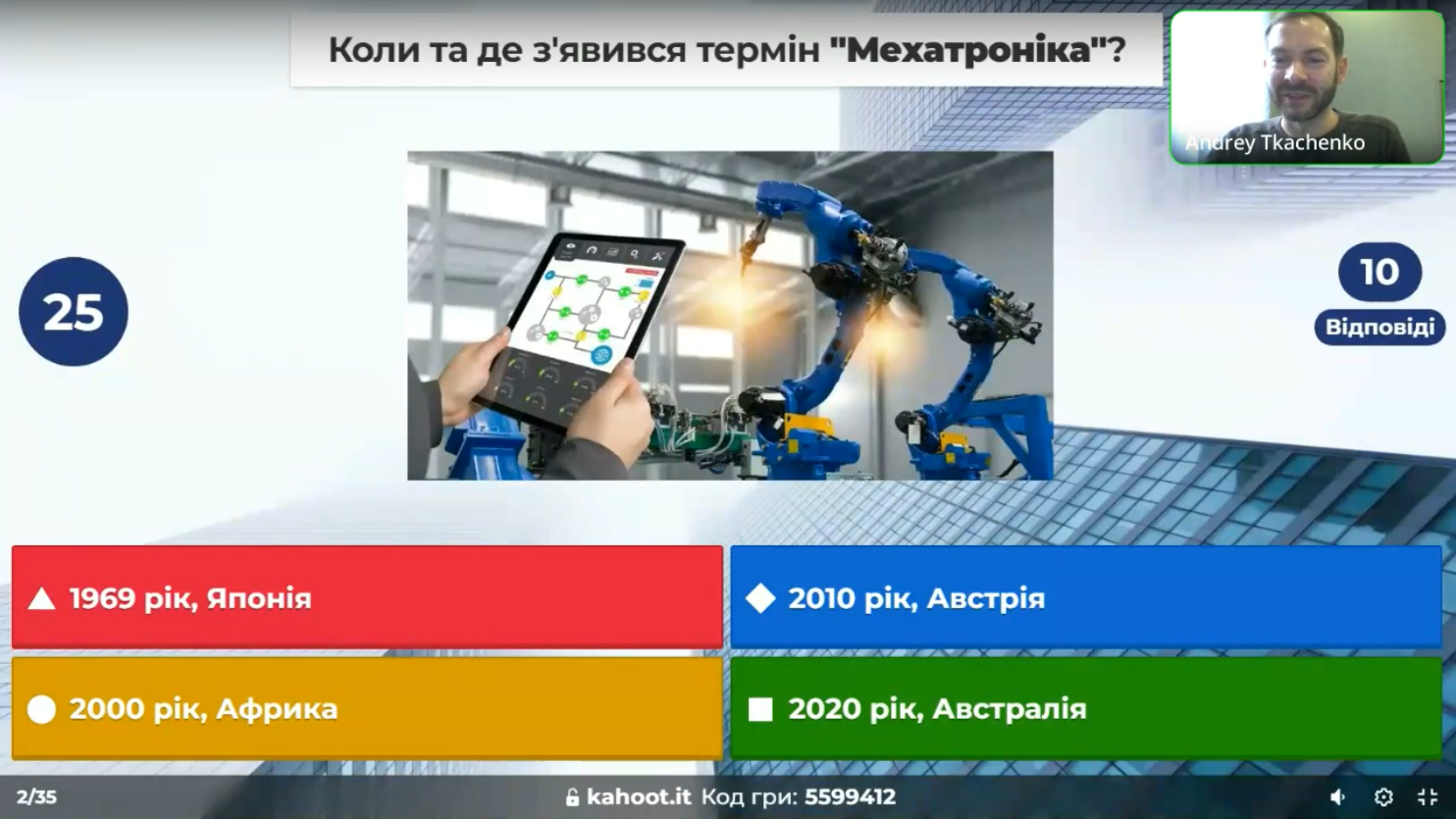 Коли та де з'явився термін "Мехатроніка"?

Andrey Tkachenko

25

10
Відповіді

1969 рік, Японія

2010 рік, Австрія

2000 рік, Африка

2020 рік, Австралія

2/35

kahoot.it Код гри: 5599412